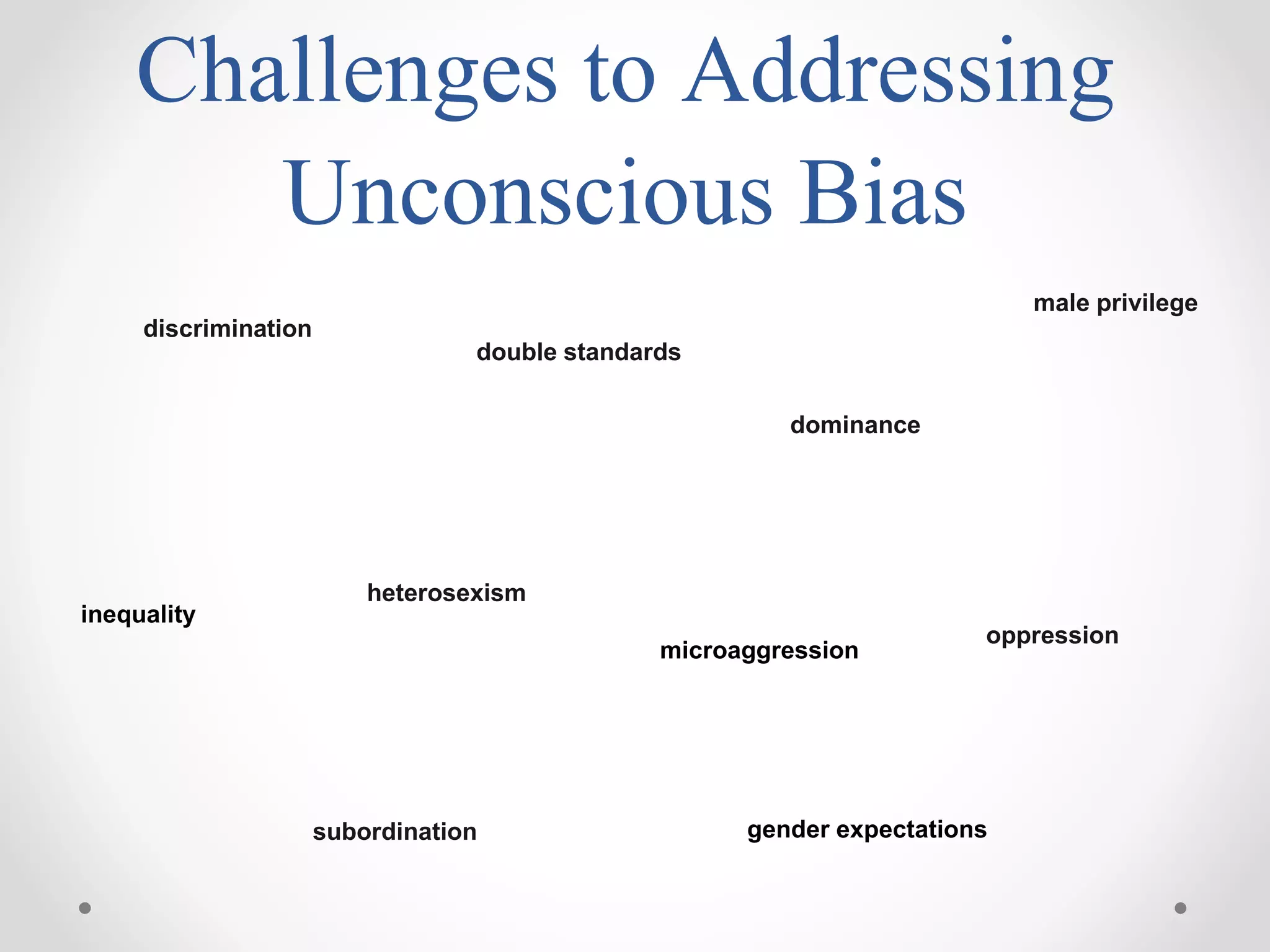 Challenges to Addressing Unconscious Bias

male privilege

discrimination

double standards

dominance

heterosexism

inequality

oppression

microaggression

subordination

gender expectations